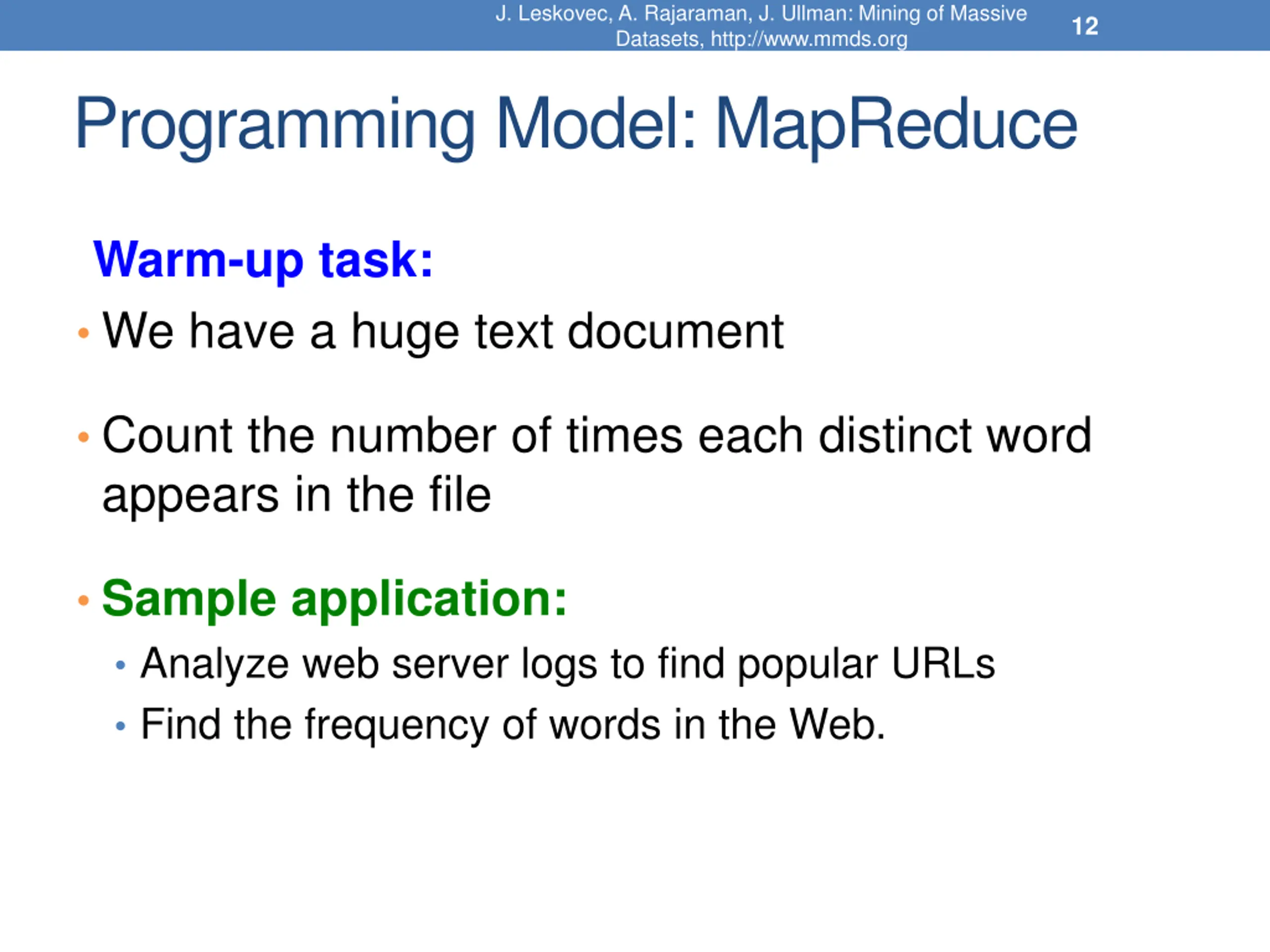 J. Leskovec, A. Rajaraman, J. Ullman: Mining of Massive Datasets, http://www.mmds.org

12

Programming Model: MapReduce

Warm-up task:

• We have a huge text document

• Count the number of times each distinct word appears in the file

• Sample application:
  • Analyze web server logs to find popular URLs
  • Find the frequency of words in the Web.